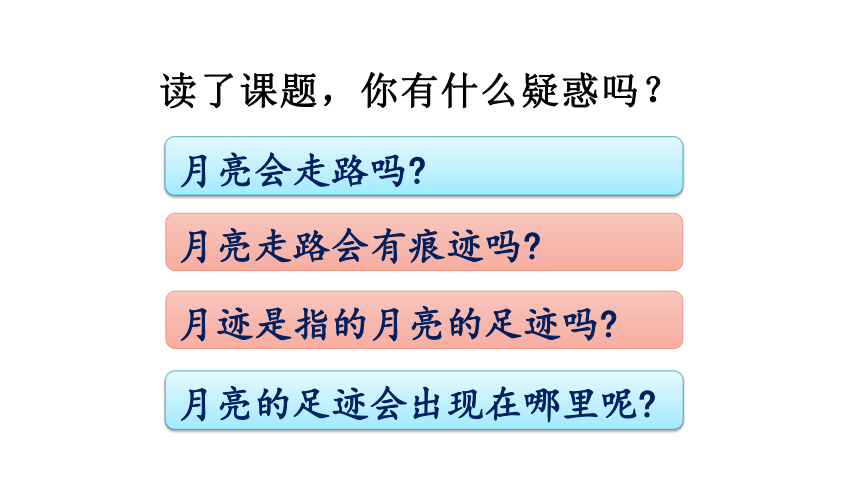 读了课题，你有什么疑惑吗？

月亮会走路吗?

月亮走路会有痕迹吗?

月迹是指的月亮的足迹吗?

月亮的足迹会出现在哪里呢?